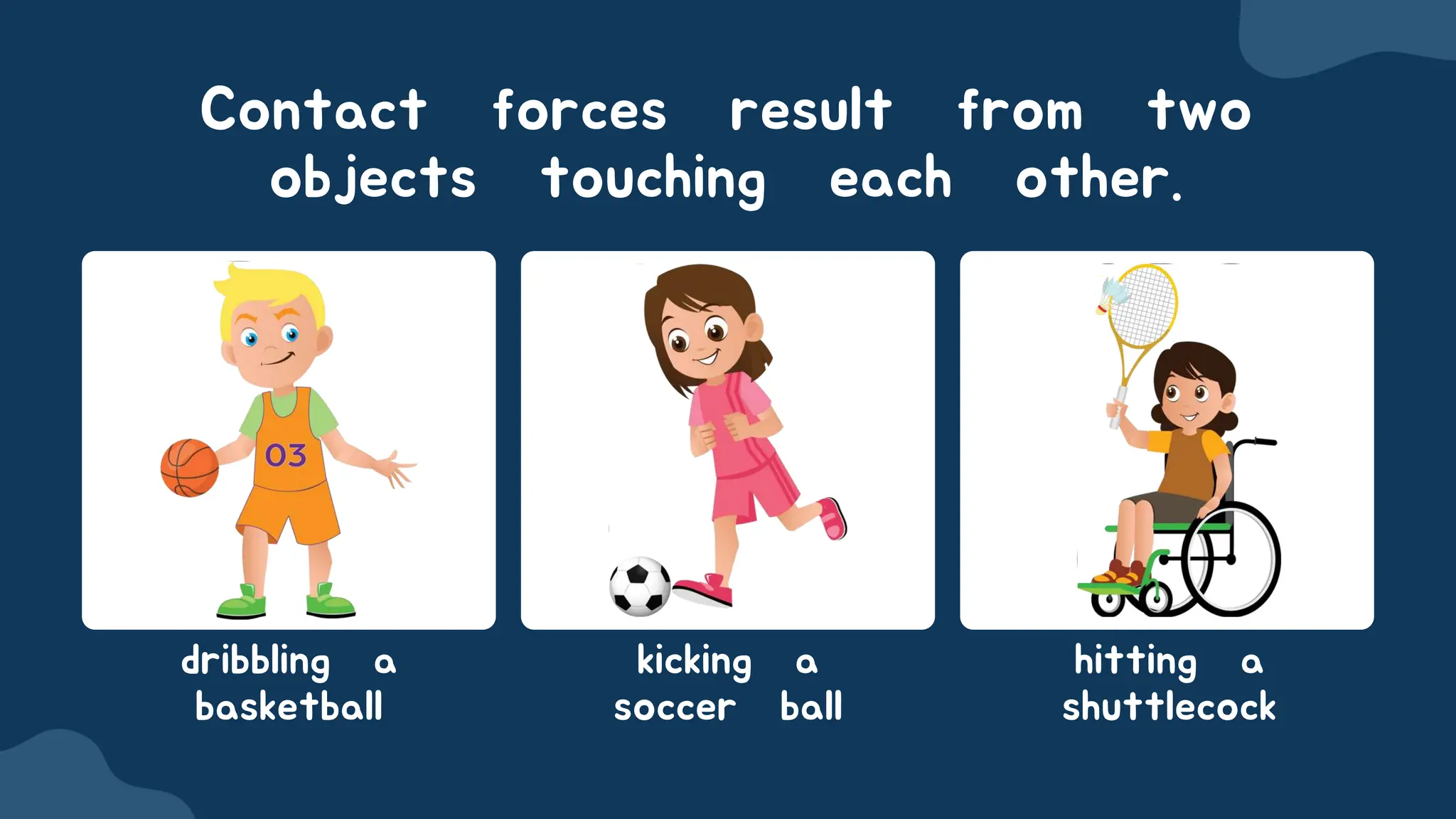 Contact forces result from two objects touching each other.

03

dribbling a basketball

kicking a soccer ball

hitting a shuttlecock